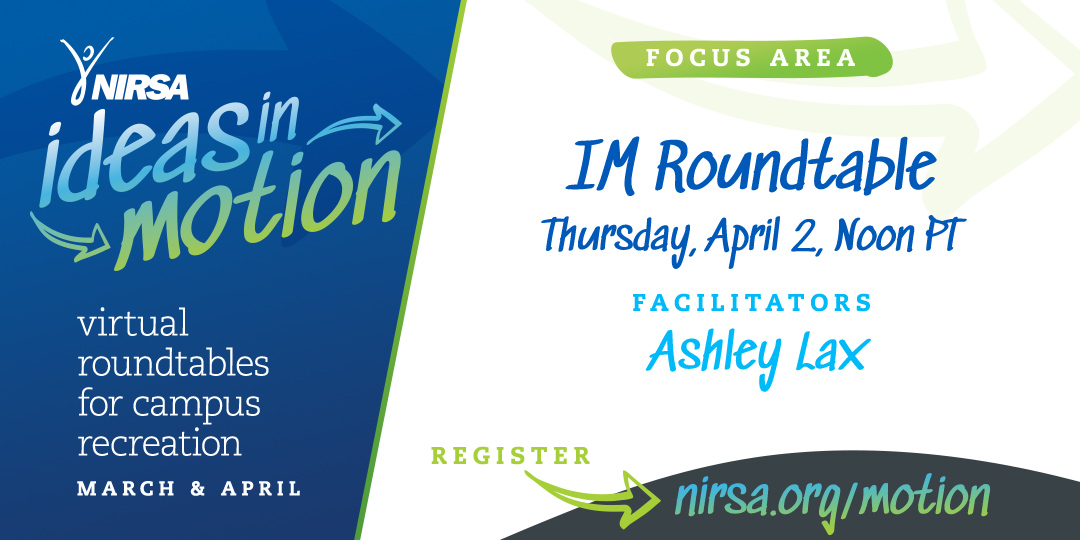 NIRSA

ideas in motion

virtual roundtables for campus recreation

MARCH & APRIL

FOCUS AREA

IM Roundtable

Thursday, April 2, Noon PT

FACILITATORS

Ashley Lax

REGISTER

nirsa.org/motion